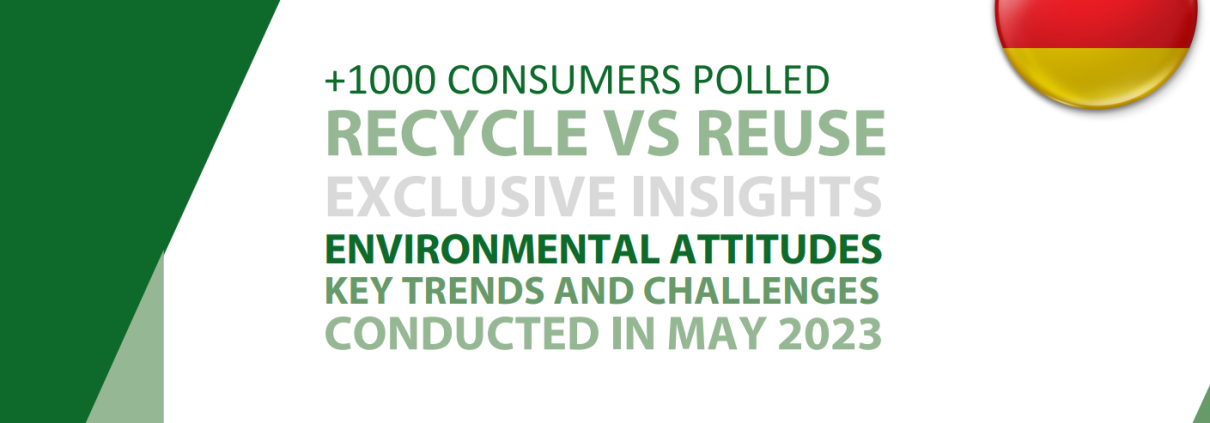 +1000 CONSUMERS POLLED
RECYCLE VS REUSE
EXCLUSIVE INSIGHTS
ENVIRONMENTAL ATTITUDES
KEY TRENDS AND CHALLENGES
CONDUCTED IN MAY 2023